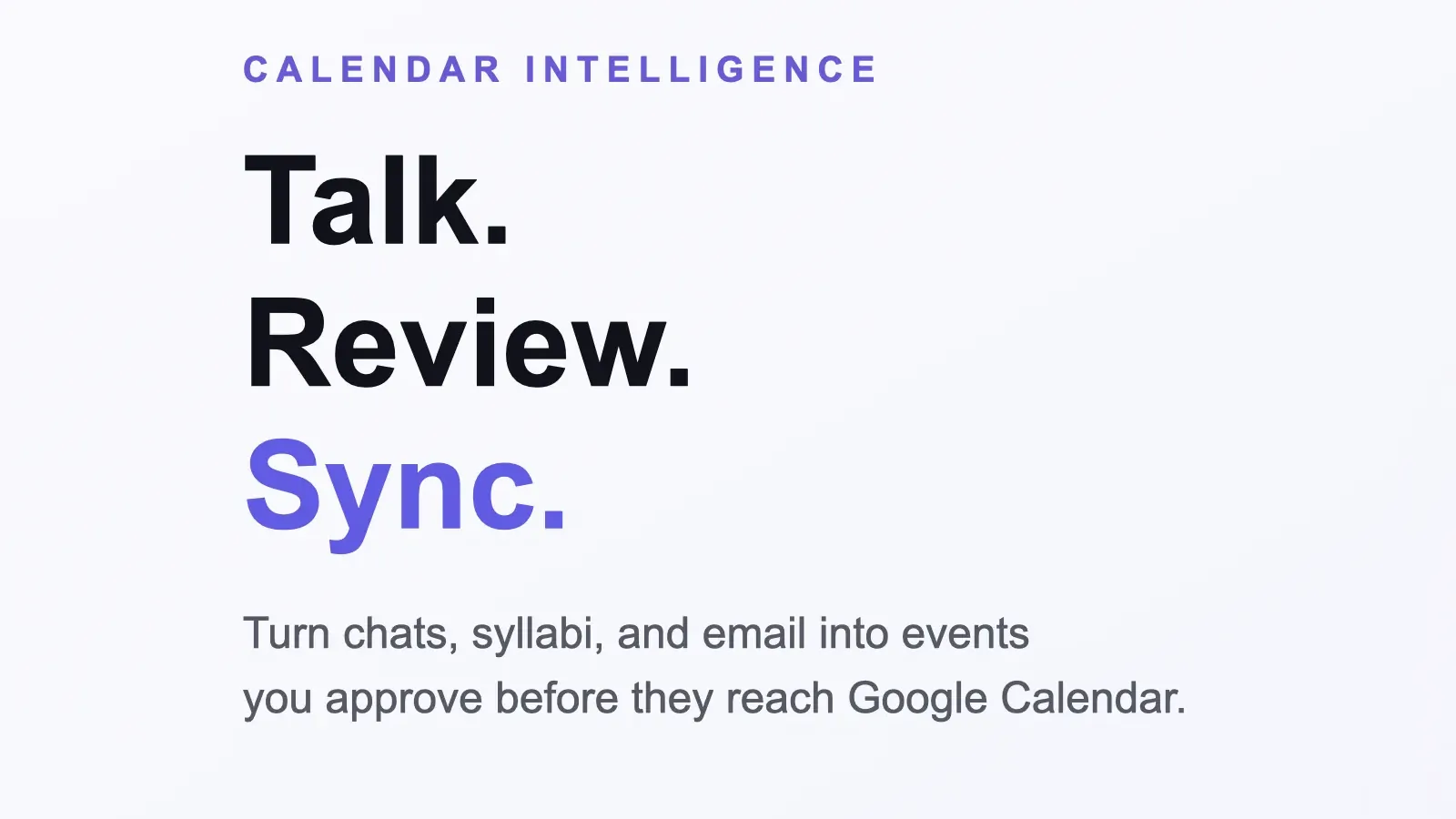 CALENDAR INTELLIGENCE

Talk.
Review.
Sync.

Turn chats, syllabi, and email into events you approve before they reach Google Calendar.